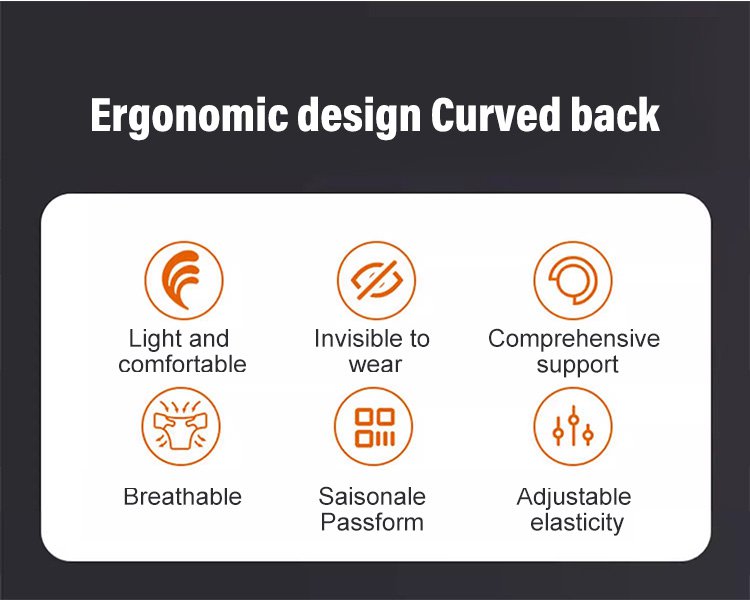 Ergonomic design Curved back

Light and comfortable

Invisible to wear

Comprehensive support

Breathable

Saisonale Passform

Adjustable elasticity